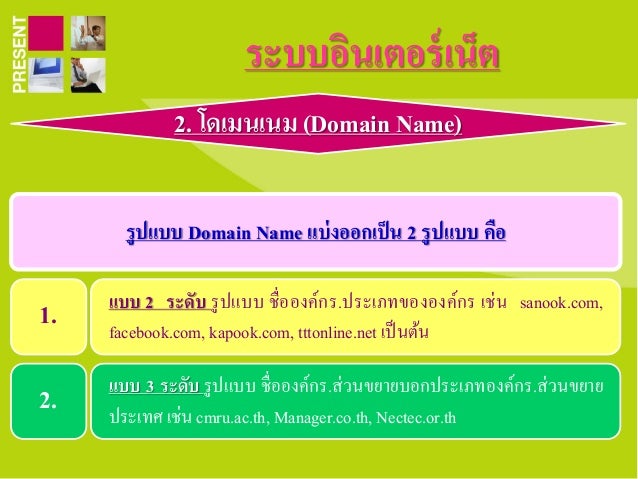 PRESENT

ระบบอินเตอร์เน็ต

2. โดเมนเนม (Domain Name)

รูปแบบ Domain Name แบ่งออกเป็น 2 รูปแบบ คือ

1.

แบบ 2 ระดับ รูปแบบ ชื่อองค์กร.ประเภทขององค์กร เช่น sanook.com, facebook.com, kapook.com, tttonline.net เป็นต้น

2.

แบบ 3 ระดับ รูปแบบ ชื่อองค์กร.ส่วนขยายบอกประเภทองค์กร.ส่วนขยายประเทศ เช่น cmru.ac.th, Manager.co.th, Nectec.or.th